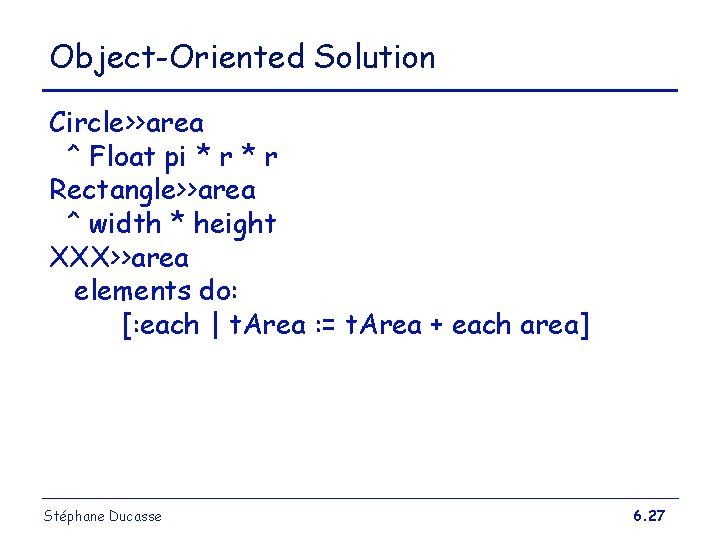 Object-Oriented Solution

Circle>>area
 ^ Float pi * r * r
Rectangle>>area
 ^ width * height
XXX>>area
 elements do:
 [:each | tArea := tArea + each area]

Stéphane Ducasse

6.27